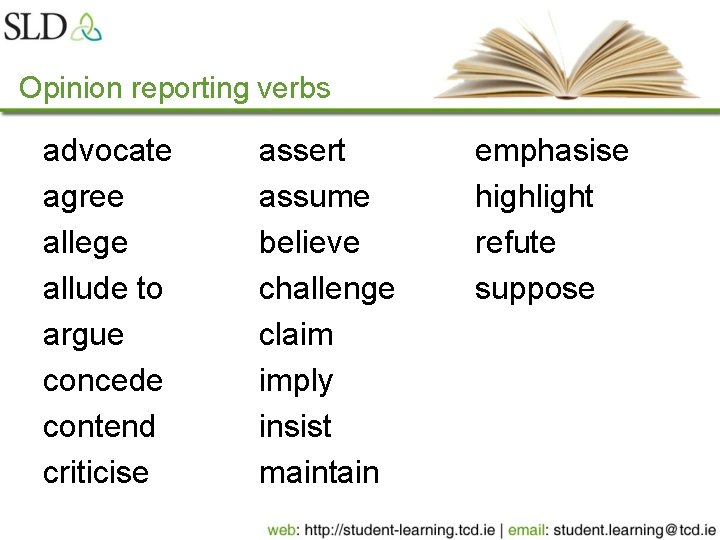 SLD

Opinion reporting verbs

advocate
agree
allege
allude to
argue
concede
contend
criticise

assert
assume
believe
challenge
claim
imply
insist
maintain

emphasise
highlight
refute
suppose

web: http://student-learning.tcd.ie | email: student.learning@tcd.ie